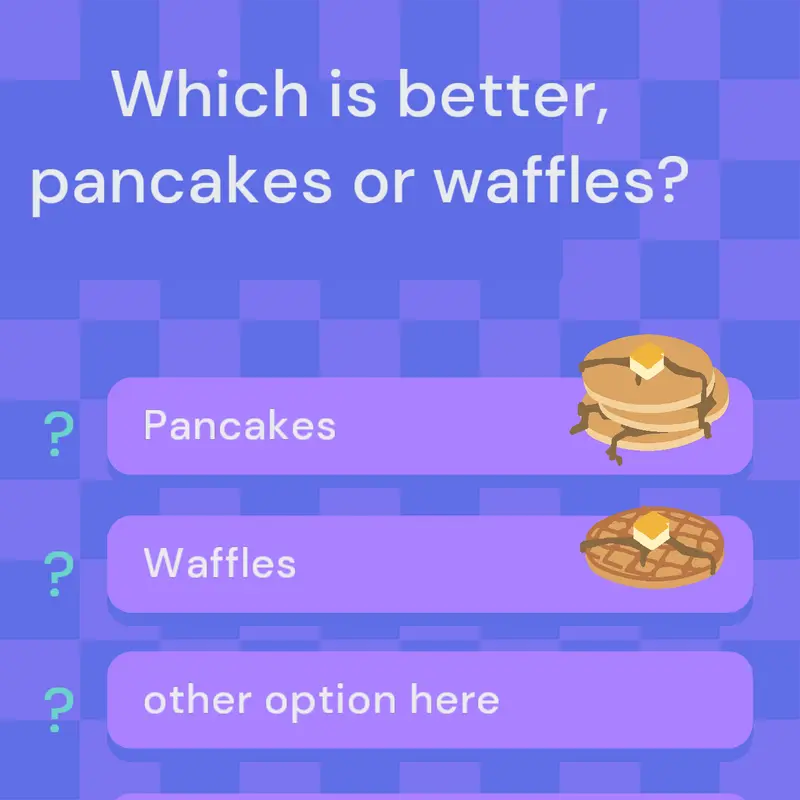 Which is better, pancakes or waffles?

? Pancakes

? Waffles

? other option here